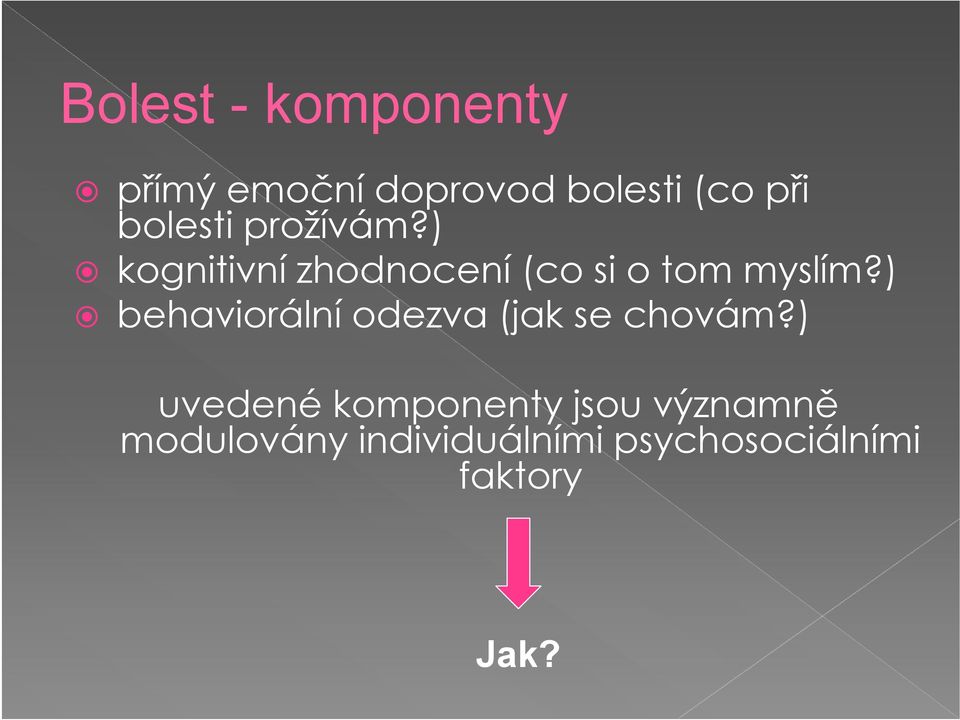 Bolest - komponenty

přímý emoční doprovod bolesti (co při bolesti prožívám?)

kognitivní zhodnocení (co si o tom myslím?)

behaviorální odezva (jak se chovám?)

uvedené komponenty jsou významně modulovány individuálními psychosociálními faktory

Jak?